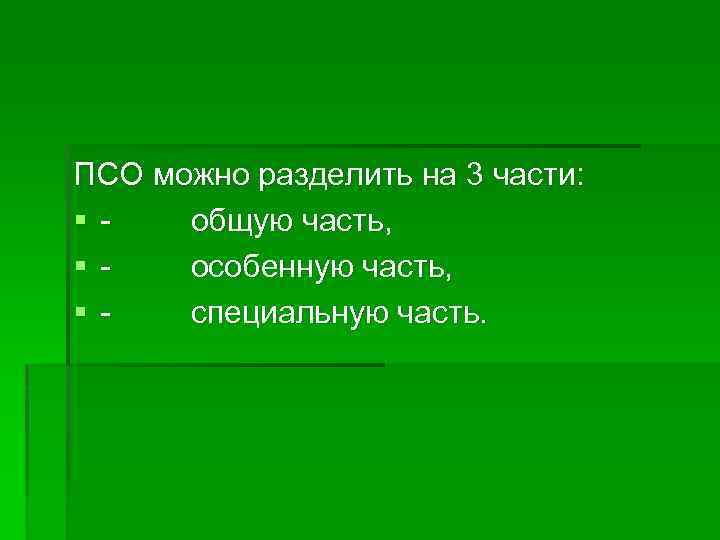 ПСО можно разделить на 3 части:
- общую часть,
- особенную часть,
- специальную часть.